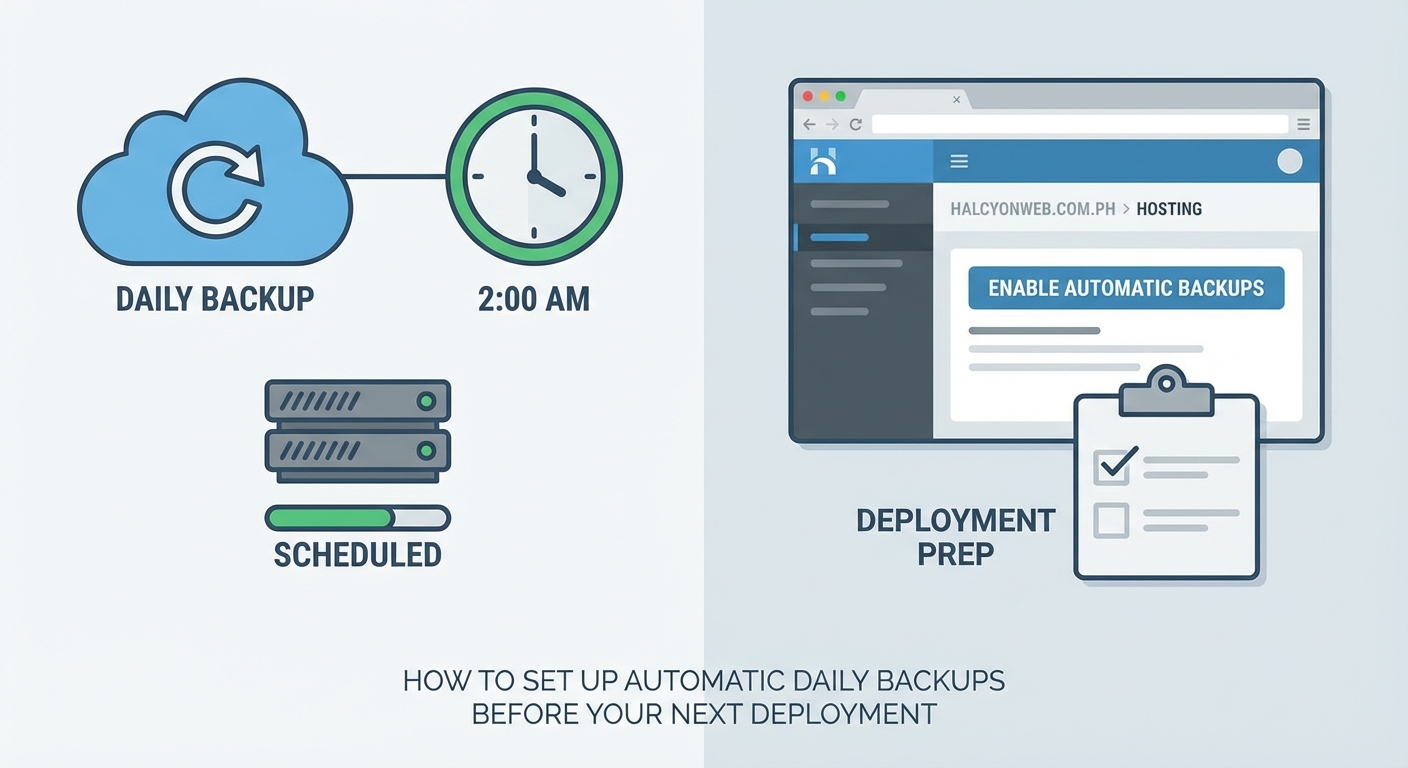 DAILY BACKUP

2:00 AM

SCHEDULED

HALCYONWEB.COM.PH > HOSTING

ENABLE AUTOMATIC BACKUPS

DEPLOYMENT PREP

HOW TO SET UP AUTOMATIC DAILY BACKUPS BEFORE YOUR NEXT DEPLOYMENT